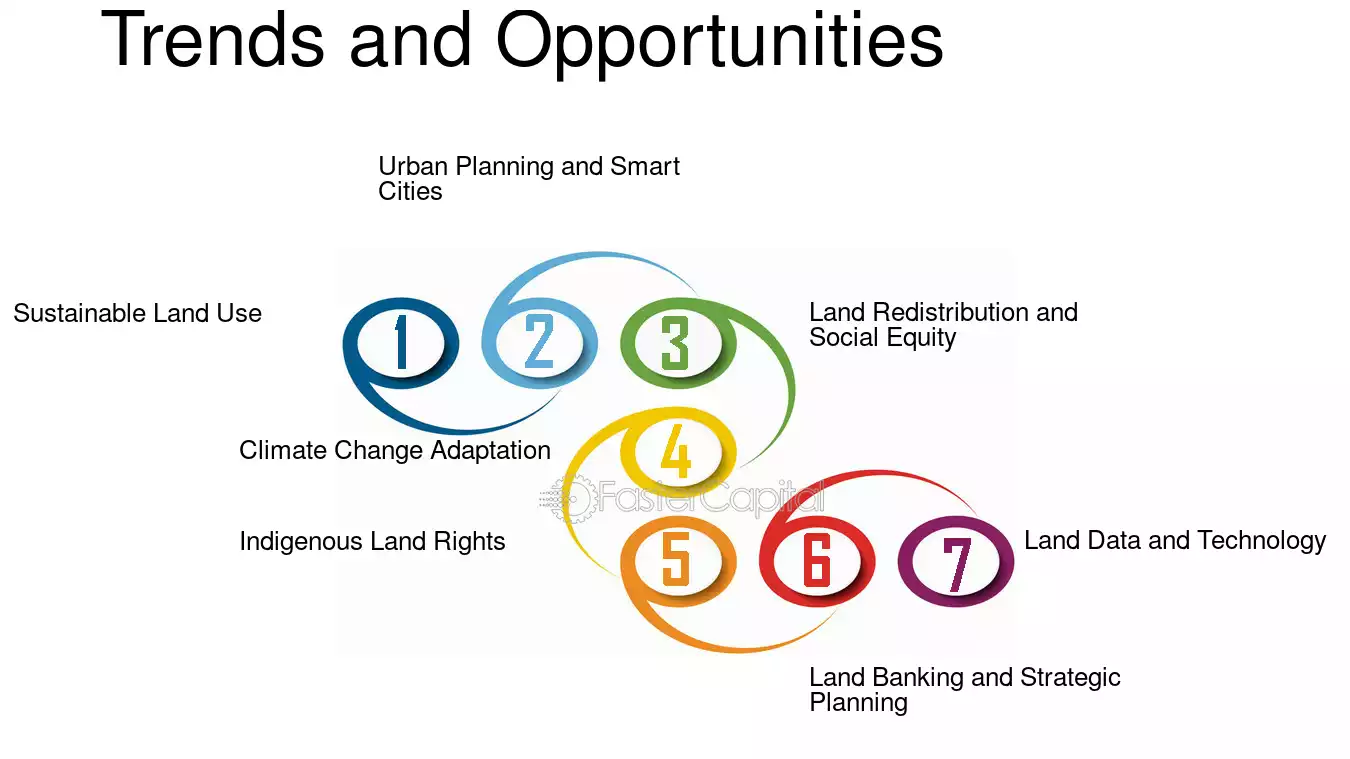 Trends and Opportunities

Urban Planning and Smart Cities

Sustainable Land Use

1

2

3

Land Redistribution and Social Equity

Climate Change Adaptation

4

FasterCapital

Indigenous Land Rights

5

6

7

Land Data and Technology

Land Banking and Strategic Planning